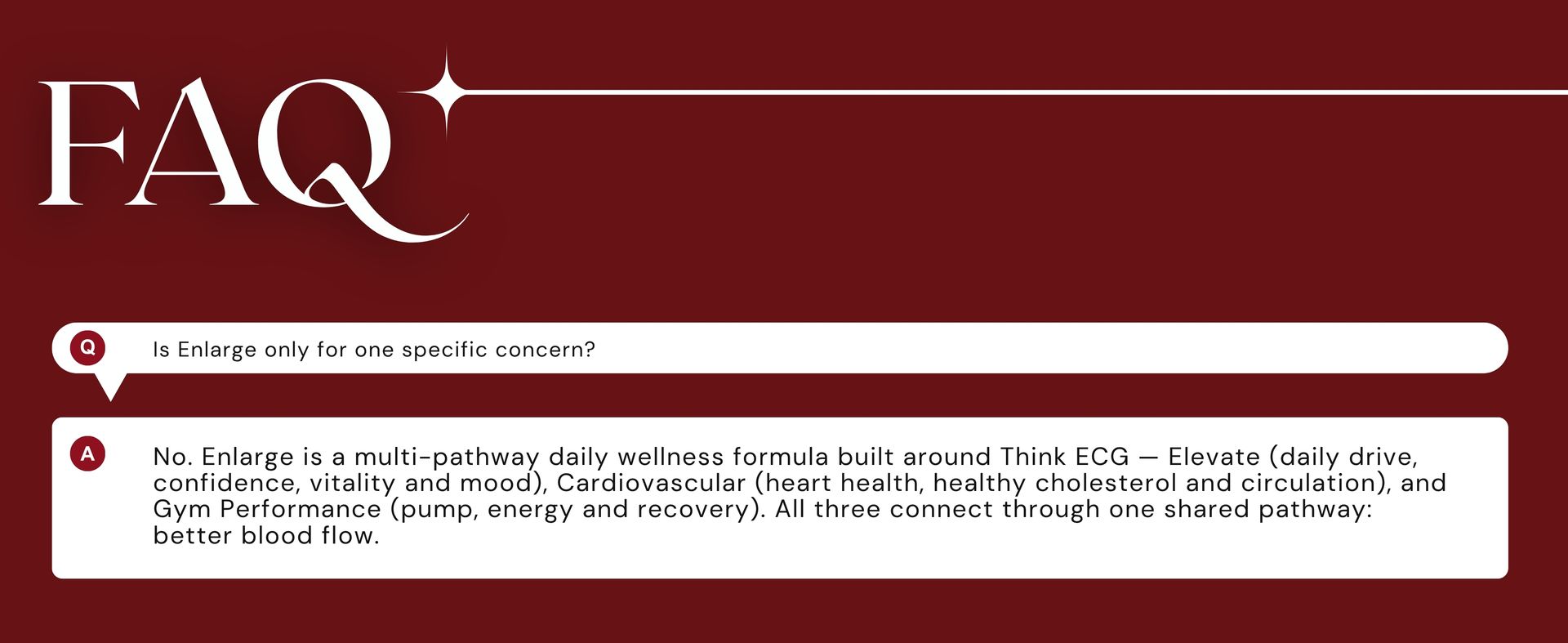 FAQ

Q

Is Enlarge only for one specific concern?

A

No. Enlarge is a multi-pathway daily wellness formula built around Think ECG — Elevate (daily drive, confidence, vitality and mood), Cardiovascular (heart health, healthy cholesterol and circulation), and Gym Performance (pump, energy and recovery). All three connect through one shared pathway: better blood flow.